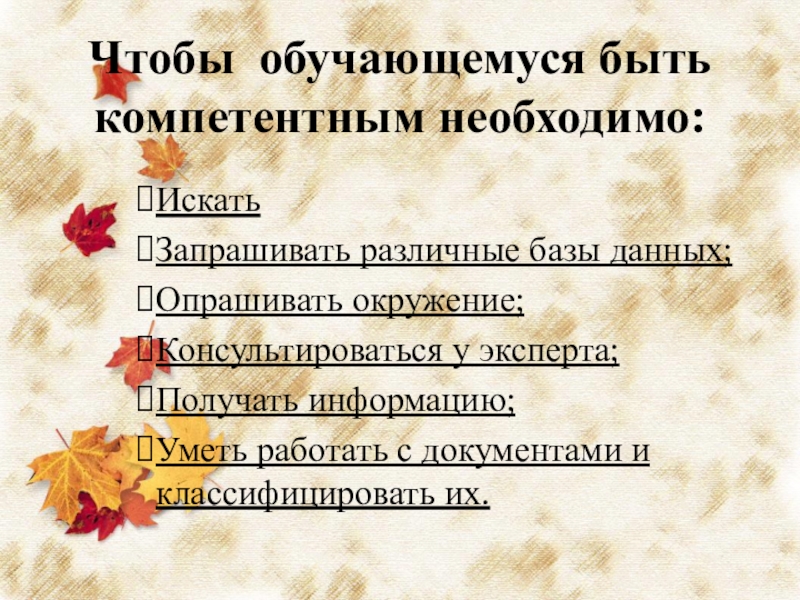 Чтобы обучающемуся быть компетентным необходимо:

Искать

Запрашивать различные базы данных;

Опрашивать окружение;

Консультироваться у эксперта;

Получать информацию;

Уметь работать с документами и классифицировать их.